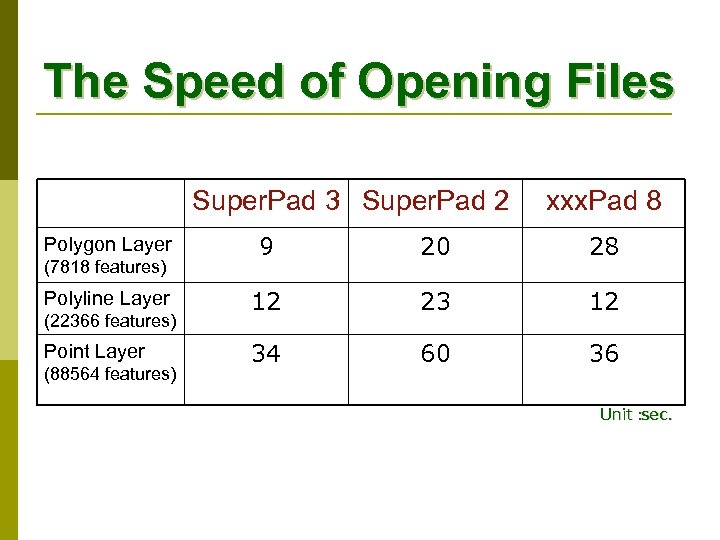 The Speed of Opening Files

| | SuperPad 3 | SuperPad 2 | xxxPad 8 |
|---|---|---|---|
| Polygon Layer (7818 features) | 9 | 20 | 28 |
| Polyline Layer (22366 features) | 12 | 23 | 12 |
| Point Layer (88564 features) | 34 | 60 | 36 |

Unit :sec.